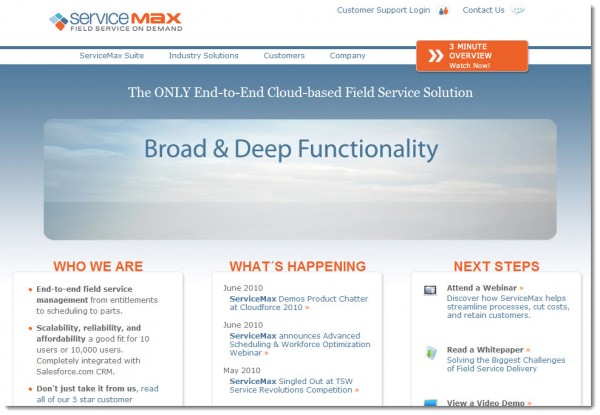 serviceMAX
FIELD SERVICE ON DEMAND

Customer Support Login   Contact Us

ServiceMax Suite   Industry Solutions   Customers   Company

3 MINUTE OVERVIEW
Watch Now!

The ONLY End-to-End Cloud-based Field Service Solution

Broad & Deep Functionality

WHO WE ARE

End-to-end field service management from entitlements to scheduling to parts.

Scalability, reliability, and affordability a good fit for 10 users or 10,000 users. Completely integrated with Salesforce.com CRM.

Don't just take it from us, read all of our 5 star customer

WHAT´S HAPPENING

June 2010
ServiceMax Demos Product Chatter at Cloudforce 2010 »

June 2010
ServiceMax announces Advanced Scheduling & Workforce Optimization Webinar »

May 2010
ServiceMax Singled Out at TSW Service Revolutions Competition »

NEXT STEPS

Attend a Webinar »
Discover how ServiceMax helps streamline processes, cut costs, and retain customers.

Read a Whitepaper »
Solving the Biggest Challenges of Field Service Delivery

View a Video Demo »